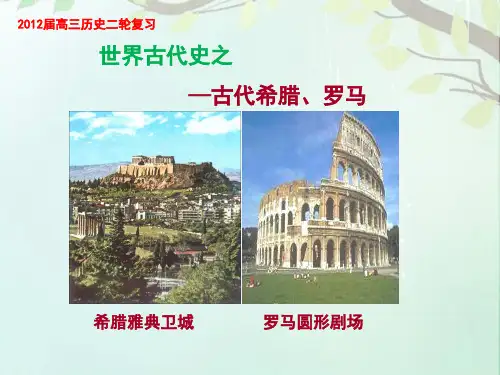 2012届高三历史二轮复习

世界古代史之

—古代希腊、罗马

希腊雅典卫城

罗马圆形剧场